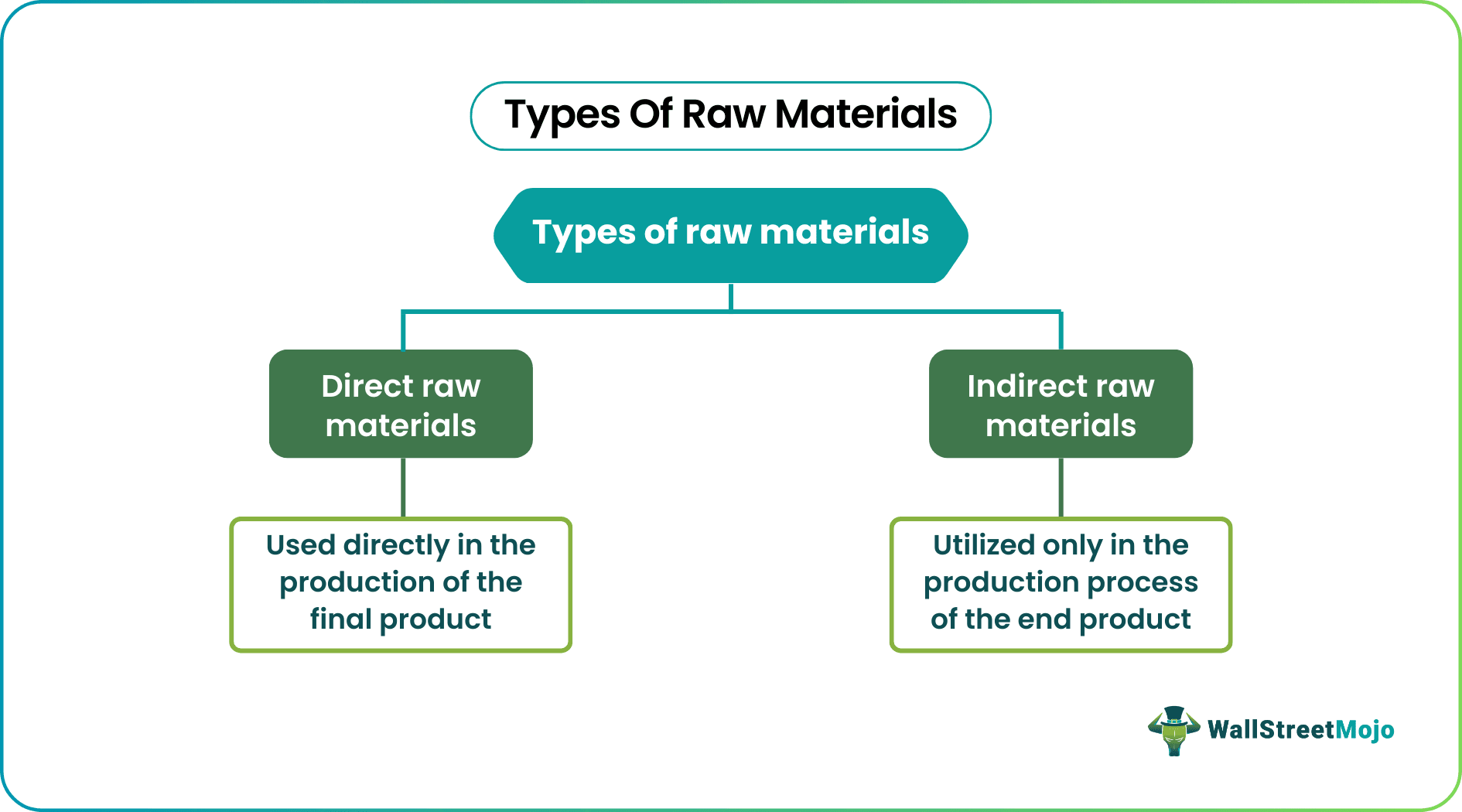 Types Of Raw Materials

Types of raw materials

Direct raw materials

Used directly in the production of the final product

Indirect raw materials

Utilized only in the production process of the end product

WallStreetMojo